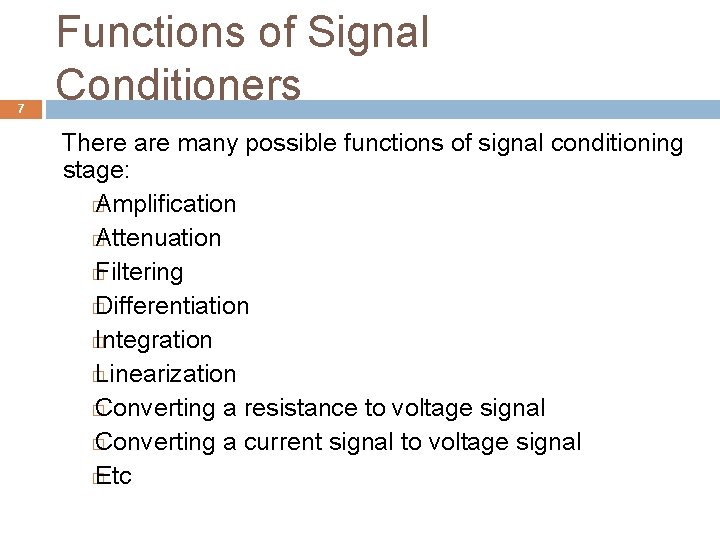 Functions of Signal Conditioners

7

There are many possible functions of signal conditioning stage:

Amplification
Attenuation
Filtering
Differentiation
Integration
Linearization
Converting a resistance to voltage signal
Converting a current signal to voltage signal
Etc